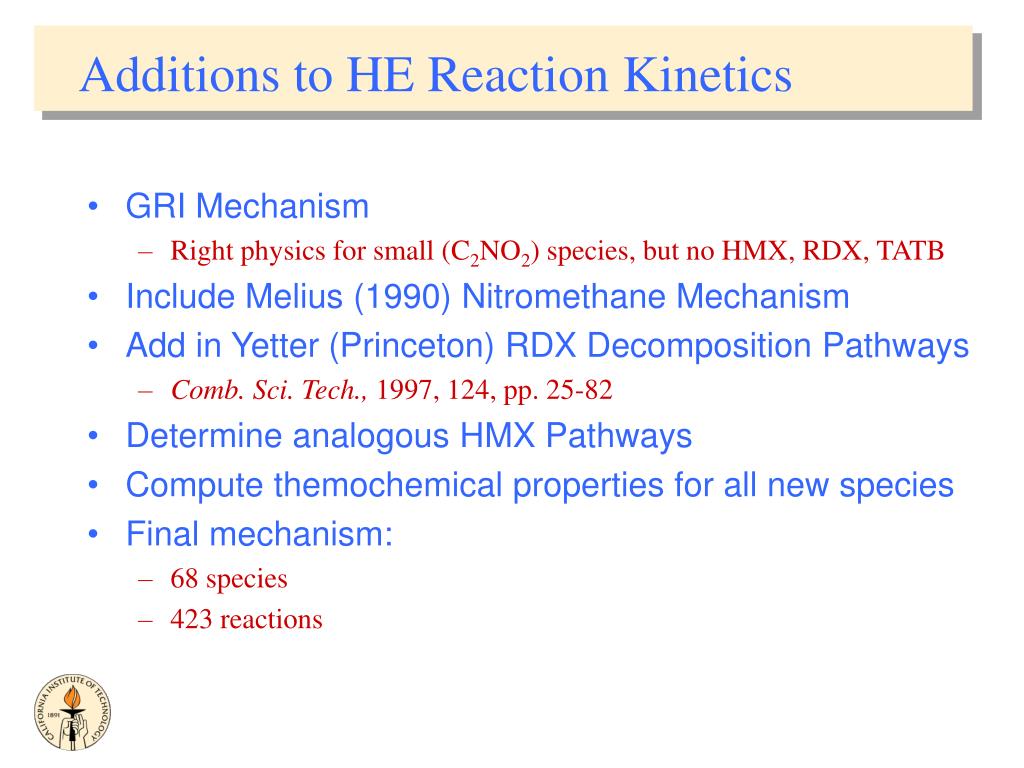 Additions to HE Reaction Kinetics

• GRI Mechanism
  – Right physics for small ($C_2NO_2$) species, but no HMX, RDX, TATB
• Include Melius (1990) Nitromethane Mechanism
• Add in Yetter (Princeton) RDX Decomposition Pathways
  – Comb. Sci. Tech., 1997, 124, pp. 25-82
• Determine analogous HMX Pathways
• Compute themochemical properties for all new species
• Final mechanism:
  – 68 species
  – 423 reactions

CALIFORNIA INSTITUTE OF TECHNOLOGY 1891